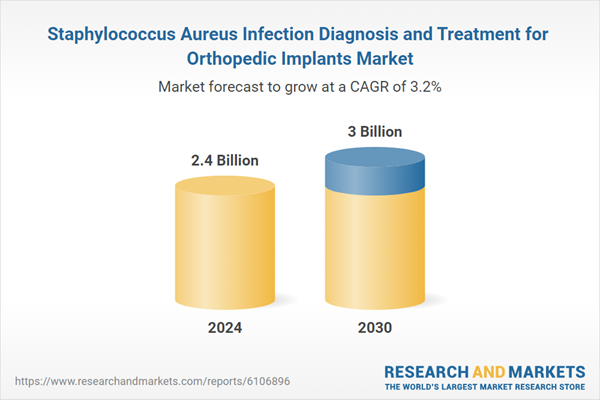 Staphylococcus Aureus Infection Diagnosis and Treatment for Orthopedic Implants Market

Market forecast to grow at a CAGR of 3.2%

2.4 Billion

3 Billion

2024

2030

https://www.researchandmarkets.com/reports/6106896

RESEARCH AND MARKETS
THE WORLD'S LARGEST MARKET RESEARCH STORE